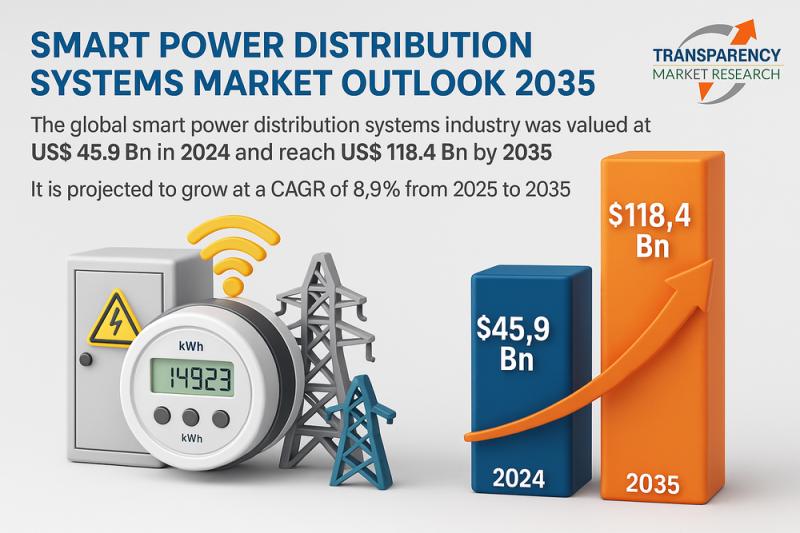 SMART POWER DISTRIBUTION SYSTEMS MARKET OUTLOOK 2035

TRANSPARENCY MARKET RESEARCH

The global smart power distribution systems industry was valued at US$ 45.9 Bn in 2024 and reach US$ 118.4 Bn by 2035

It is projected to grow at a CAGR of 8,9% from 2025 to 2035

kWh

14923

kWh

$45,9 Bn

2024

$118,4 Bn

2035